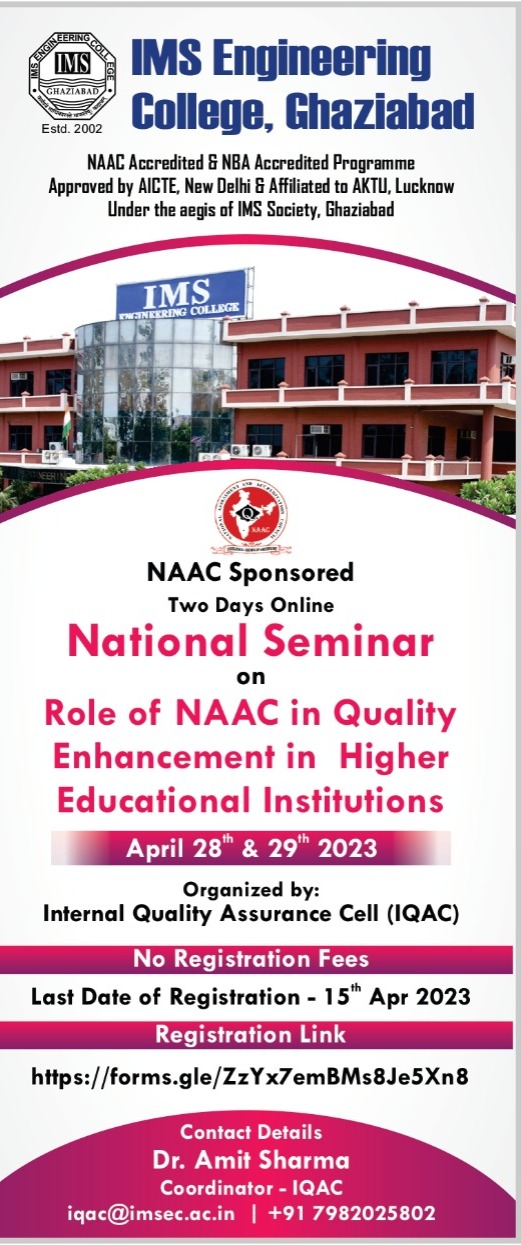 IMS ENGINEERING COLLEGE
IMS
GHAZIABAD
Estd. 2002

IMS Engineering College, Ghaziabad

NAAC Accredited & NBA Accredited Programme
Approved by AICTE, New Delhi & Affiliated to AKTU, Lucknow
Under the aegis of IMS Society, Ghaziabad

IMS
ENGINEERING COLLEGE

NAAC

NAAC Sponsored
Two Days Online
National Seminar
on
Role of NAAC in Quality Enhancement in Higher Educational Institutions

April 28$^{th}$ & 29$^{th}$ 2023

Organized by:
Internal Quality Assurance Cell (IQAC)

No Registration Fees

Last Date of Registration - 15$^{th}$ Apr 2023

Registration Link

https://forms.gle/ZzYx7emBMs8Je5Xn8

Contact Details
Dr. Amit Sharma
Coordinator - IQAC
iqac@imsec.ac.in | +91 7982025802